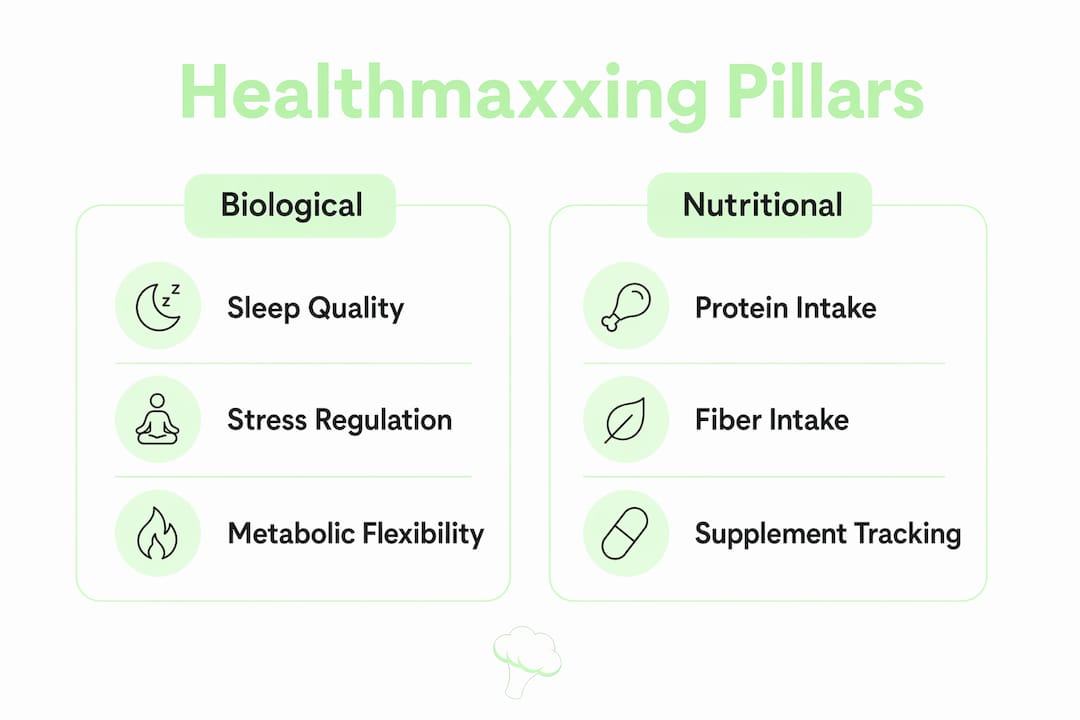 Healthmaxxing Pillars

Biological

Sleep Quality

Stress Regulation

Metabolic Flexibility

Nutritional

Protein Intake

Fiber Intake

Supplement Tracking